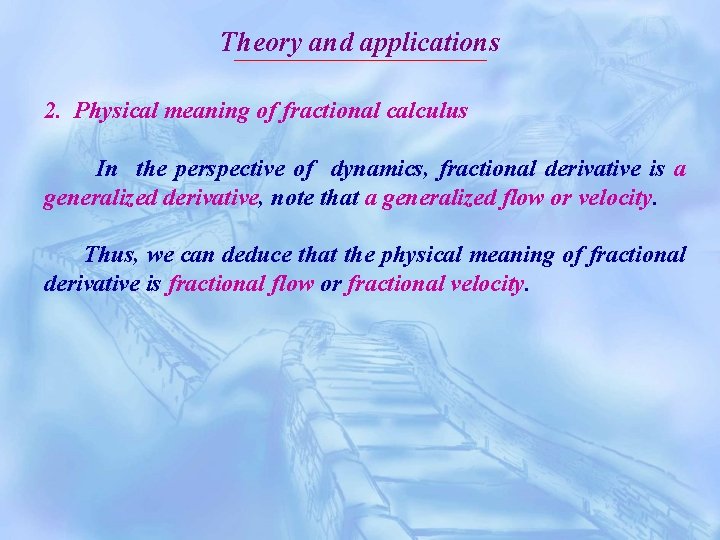 Theory and applications

2. Physical meaning of fractional calculus

In the perspective of dynamics, fractional derivative is a generalized derivative, note that a generalized flow or velocity.

Thus, we can deduce that the physical meaning of fractional derivative is fractional flow or fractional velocity.